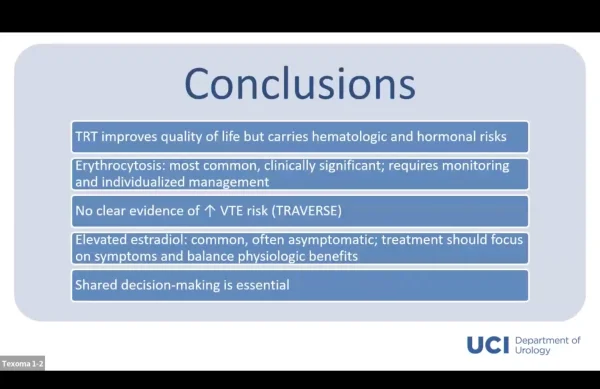 Conclusions

TRT improves quality of life but carries hematologic and hormonal risks

Erythrocytosis: most common, clinically significant; requires monitoring and individualized management

No clear evidence of ↑ VTE risk (TRAVERSE)

Elevated estradiol: common, often asymptomatic; treatment should focus on symptoms and balance physiologic benefits

Shared decision-making is essential

UCI Department of Urology

Texoma 1-2